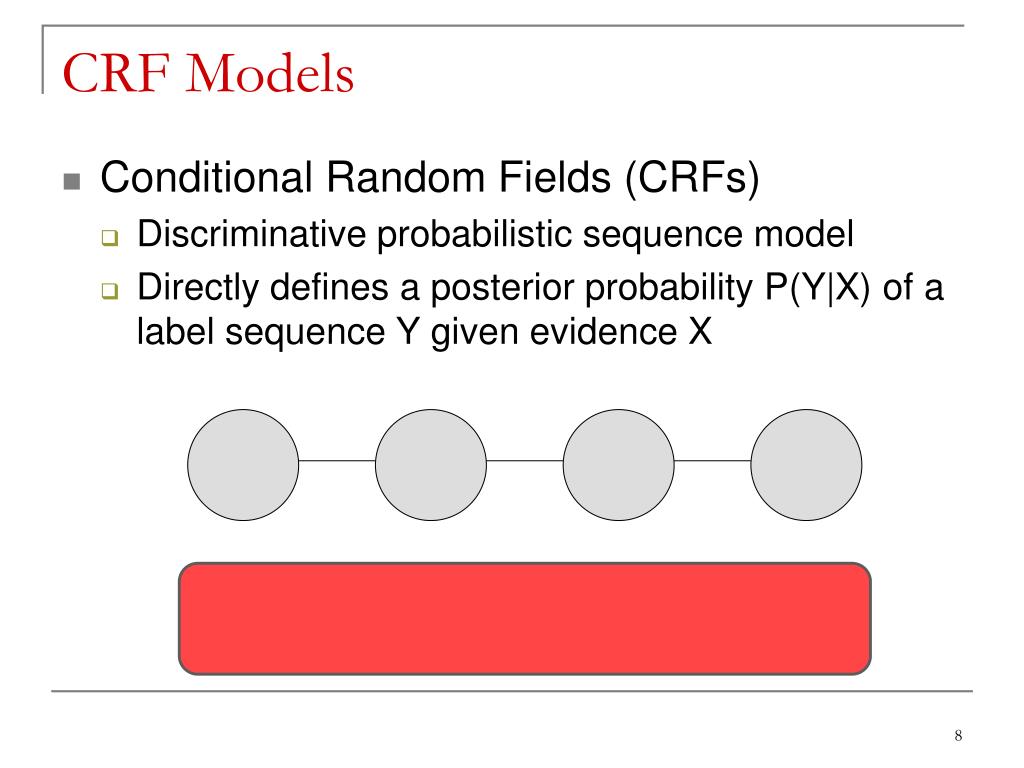 CRF Models

Conditional Random Fields (CRFs)

Discriminative probabilistic sequence model

Directly defines a posterior probability P(Y|X) of a label sequence Y given evidence X

8